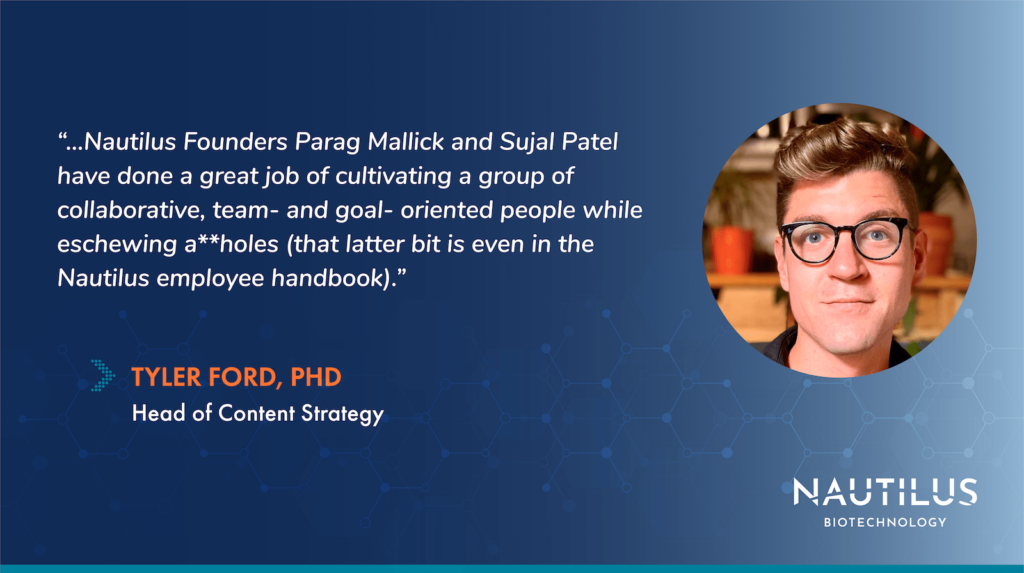 “...Nautilus Founders Parag Mallick and Sujal Patel have done a great job of cultivating a group of collaborative, team- and goal- oriented people while eschewing a**holes (that latter bit is even in the Nautilus employee handbook).”

TYLER FORD, PHD
Head of Content Strategy

NAUTILUS
BIOTECHNOLOGY